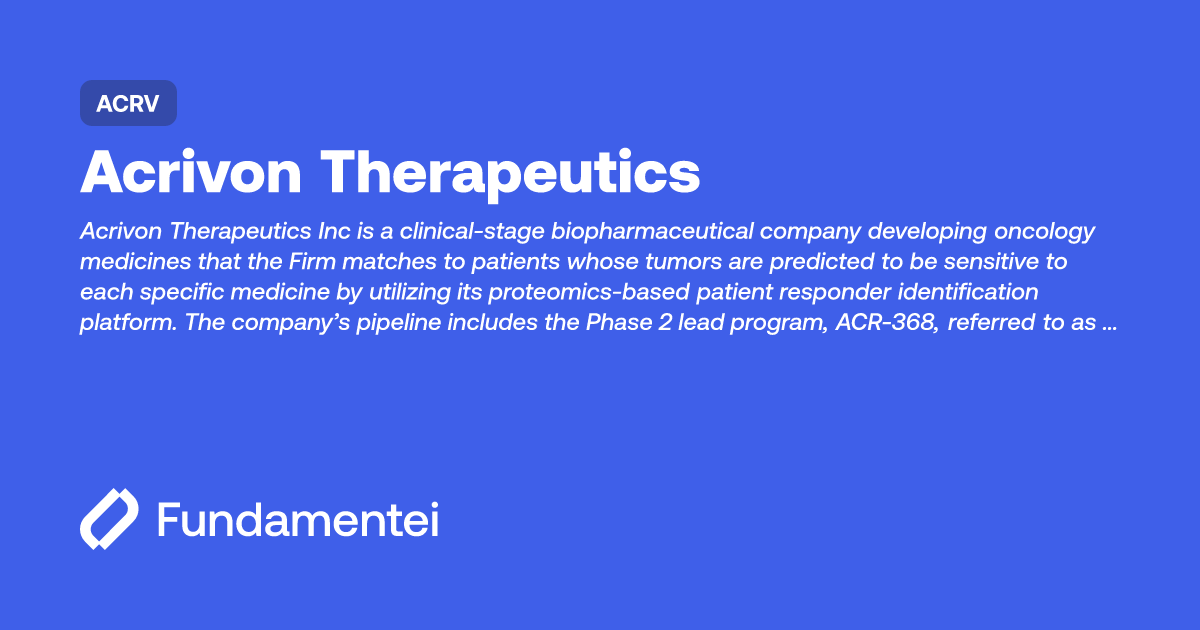 ACRV

Acrivon Therapeutics

Acrivon Therapeutics Inc is a clinical-stage biopharmaceutical company developing oncology medicines that the Firm matches to patients whose tumors are predicted to be sensitive to each specific medicine by utilizing its proteomics-based patient responder identification platform. The company's pipeline includes the Phase 2 lead program, ACR-368, referred to as ...

Fundamentei